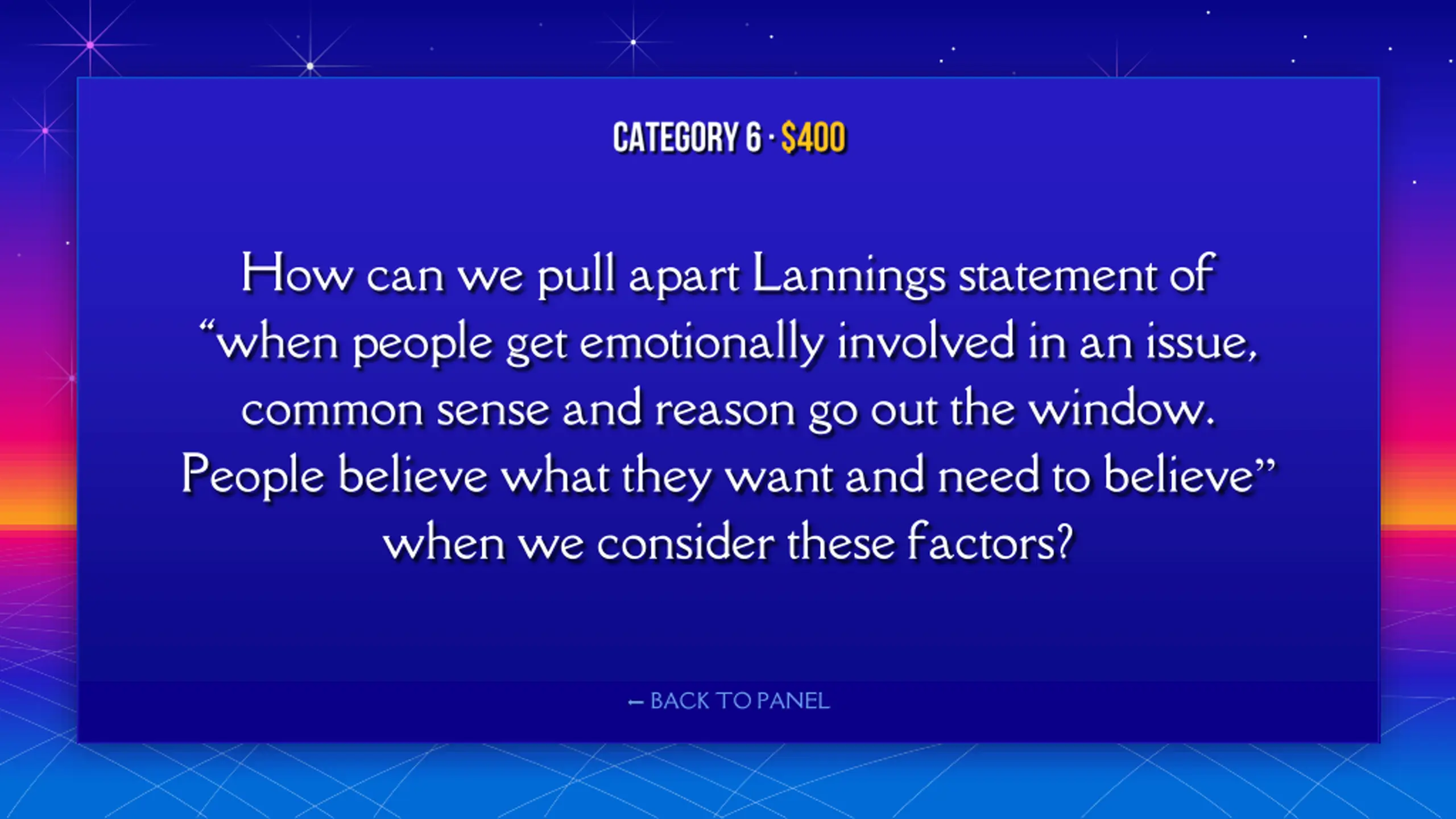 CATEGORY 6 · $400

How can we pull apart Lannings statement of “when people get emotionally involved in an issue, common sense and reason go out the window. People believe what they want and need to believe” when we consider these factors?

← BACK TO PANEL